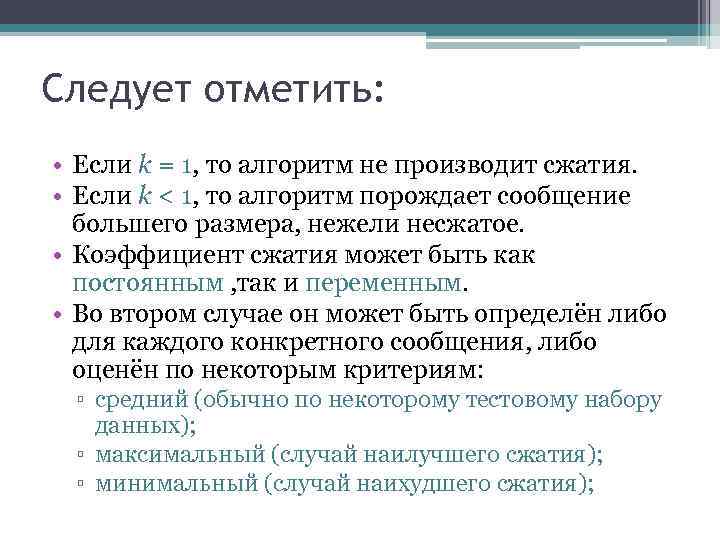 Следует отметить:

• Если $k = 1$, то алгоритм не производит сжатия.
• Если $k < 1$, то алгоритм порождает сообщение большего размера, нежели несжатое.
• Коэффициент сжатия может быть как постоянным ,так и переменным.
• Во втором случае он может быть определён либо для каждого конкретного сообщения, либо оценён по некоторым критериям:
▫ средний (обычно по некоторому тестовому набору данных);
▫ максимальный (случай наилучшего сжатия);
▫ минимальный (случай наихудшего сжатия);